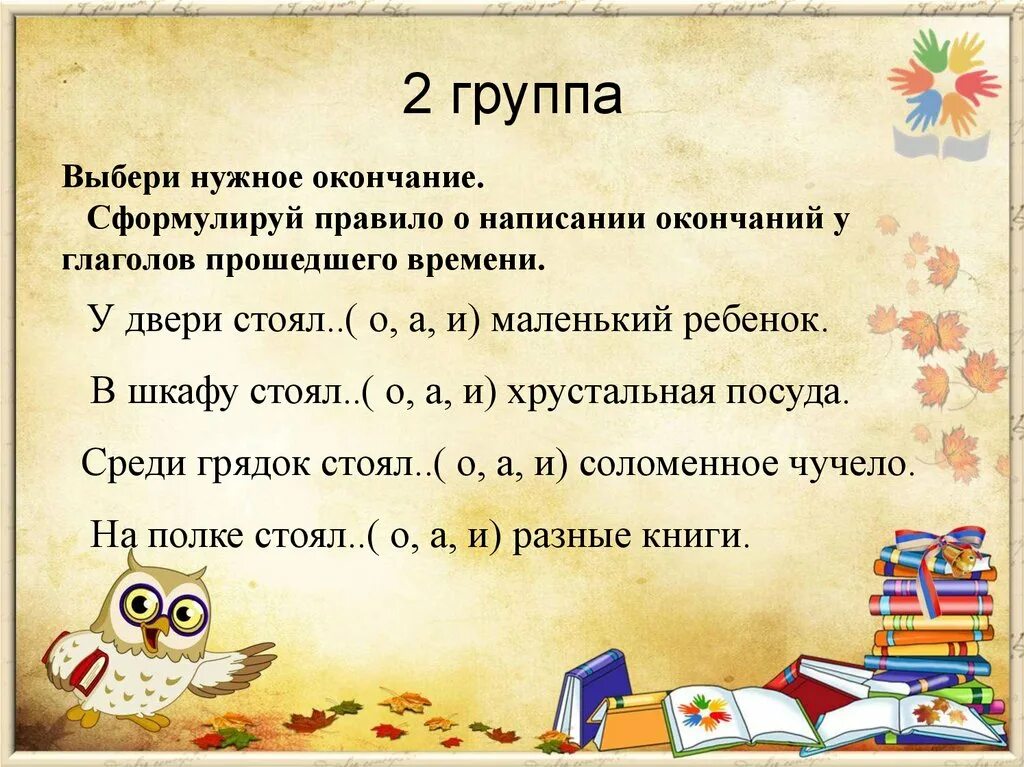 2 группа

Выбери нужное окончание.
Сформулируй правило о написании окончаний у глаголов прошедшего времени.

У двери стоял..( о, а, и) маленький ребенок.

В шкафу стоял..( о, а, и) хрустальная посуда.

Среди грядок стоял..( о, а, и) соломенное чучело.

На полке стоял..( о, а, и) разные книги.